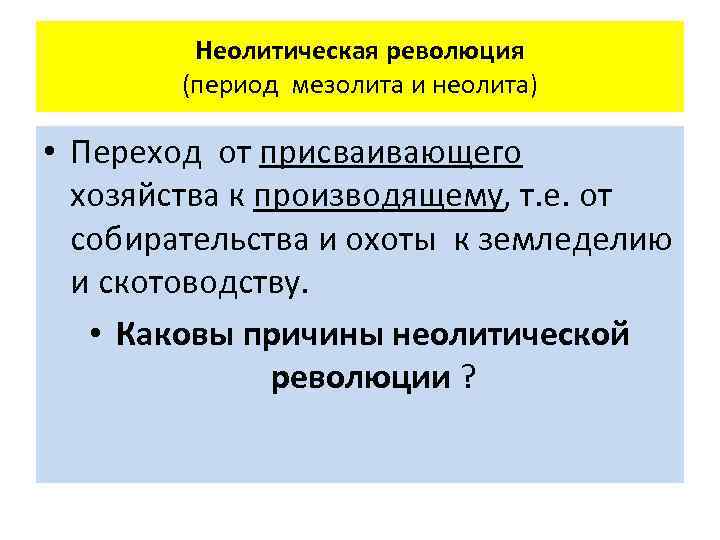 Неолитическая революция
(период мезолита и неолита)

• Переход от присваивающего хозяйства к производящему, т.е. от собирательства и охоты к земледелию и скотоводству.

• Каковы причины неолитической революции ?